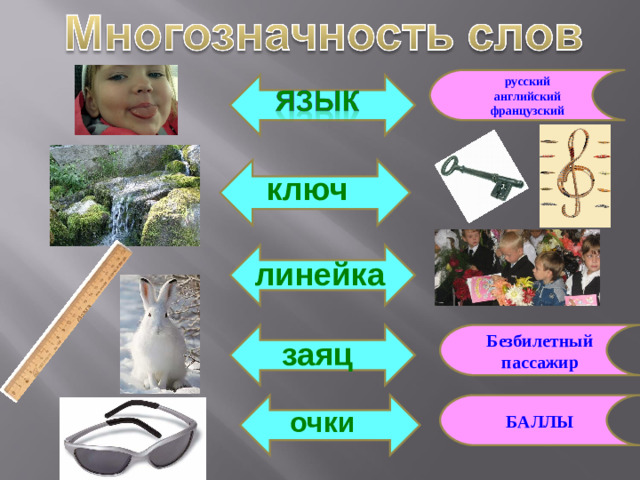 Многозначность слов

язык

русский
английский
французский

ключ

линейка

заяц

Безбилетный пассажир

очки

БАЛЛЫ